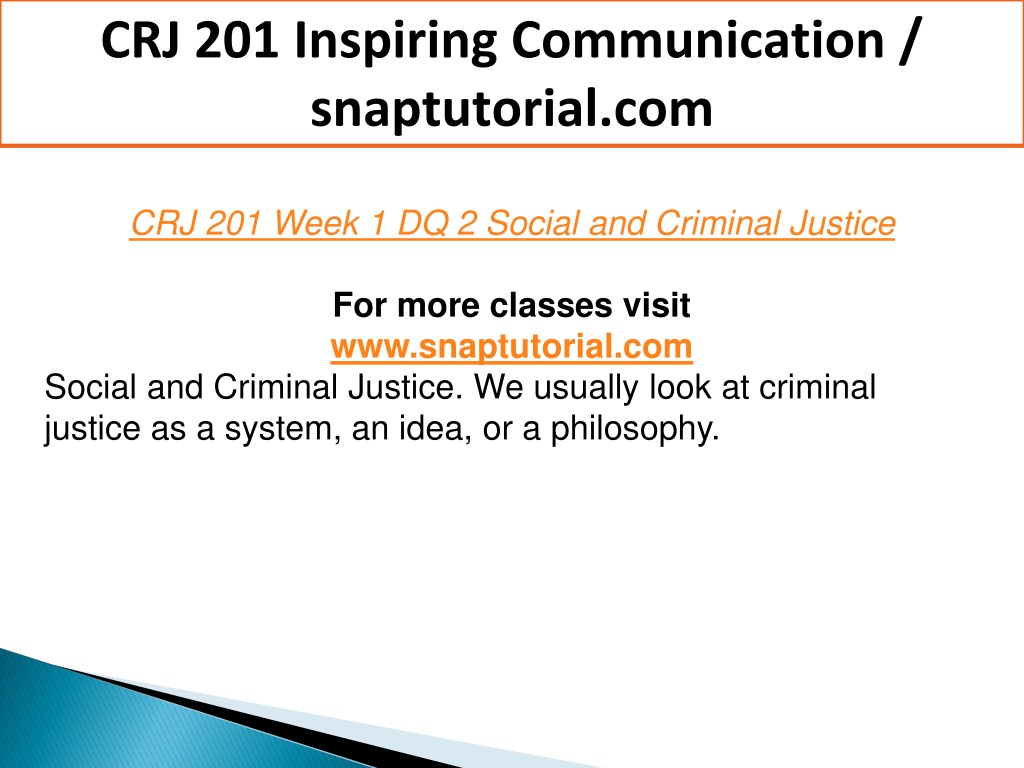 CRJ 201 Inspiring Communication / snaptutorial.com

CRJ 201 Week 1 DQ 2 Social and Criminal Justice

For more classes visit
www.snaptutorial.com
Social and Criminal Justice. We usually look at criminal justice as a system, an idea, or a philosophy.